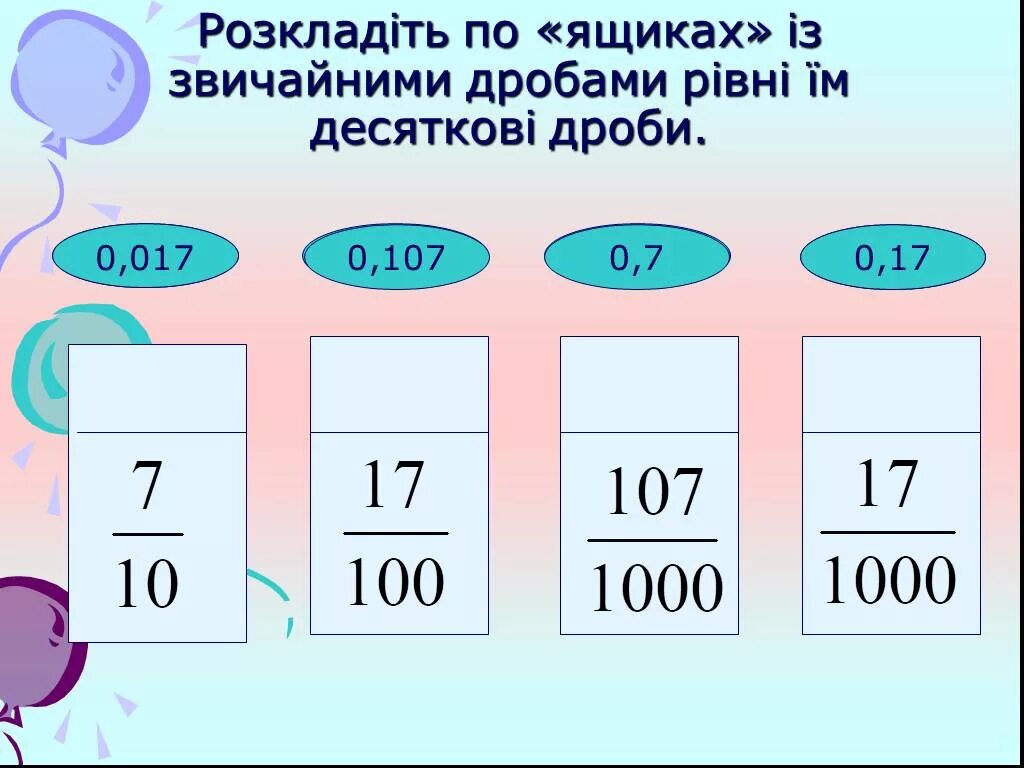 Розкладіть по «ящиках» із звичайними дробами рівні їм десяткові дроби.

0,017

0,107

0,7

0,17

$\frac{7}{10}$

$\frac{17}{100}$

$\frac{107}{1000}$

$\frac{17}{1000}$